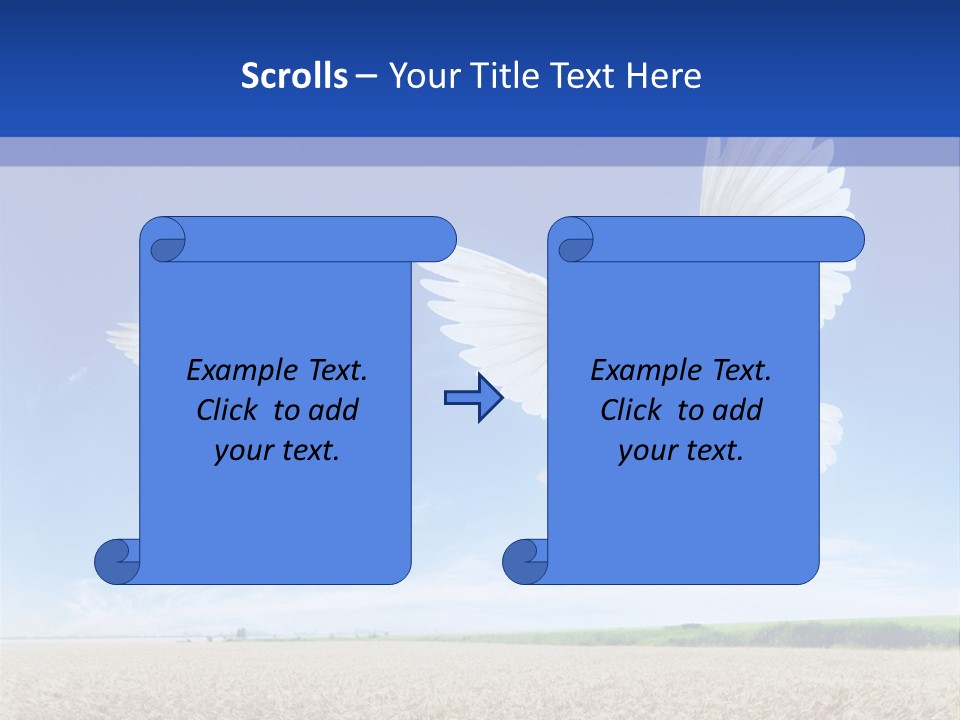 Scrolls – Your Title Text Here

Example Text. Click to add your text.

Example Text. Click to add your text.